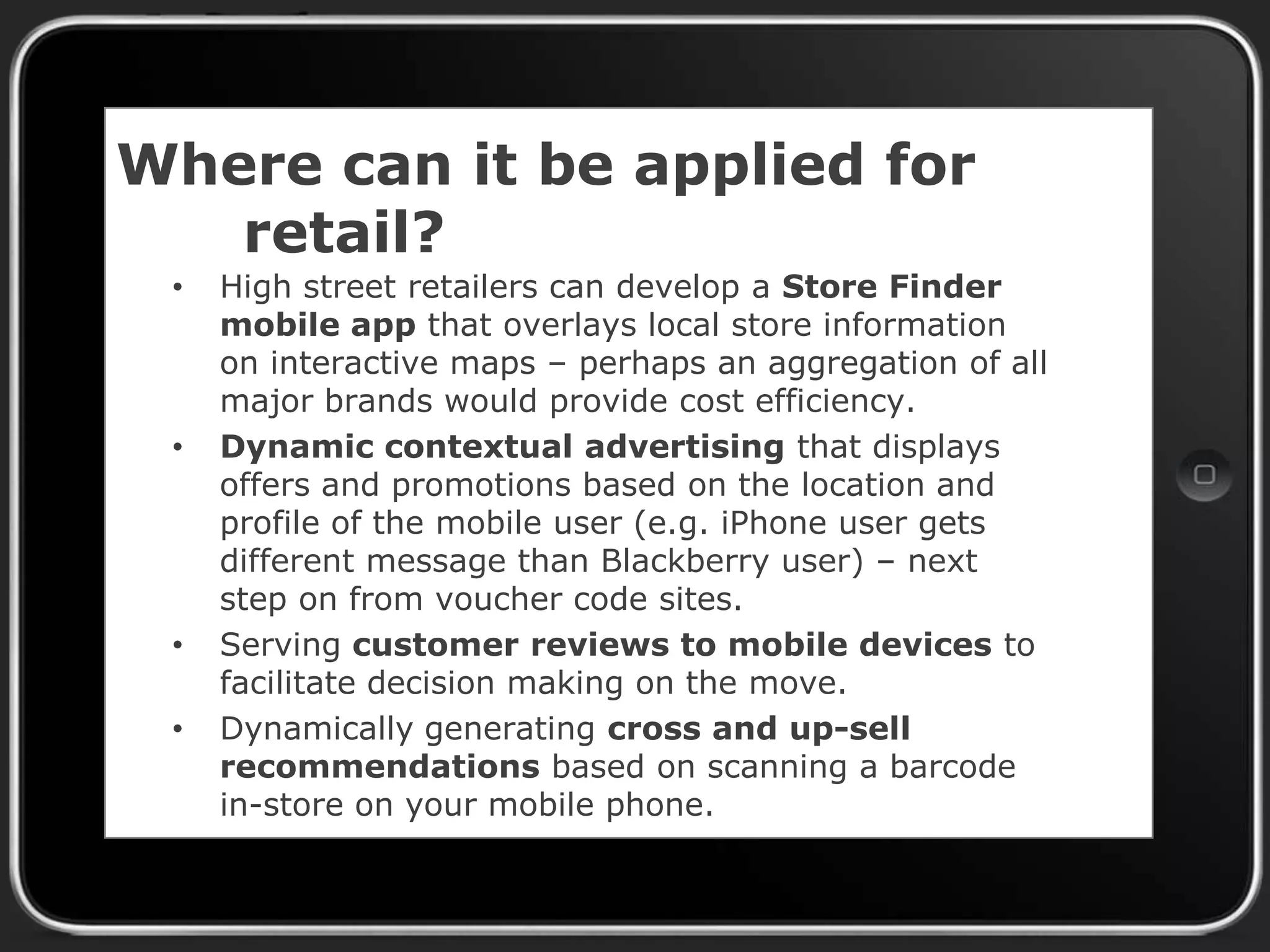 Where can it be applied for retail?

• High street retailers can develop a Store Finder mobile app that overlays local store information on interactive maps – perhaps an aggregation of all major brands would provide cost efficiency.

• Dynamic contextual advertising that displays offers and promotions based on the location and profile of the mobile user (e.g. iPhone user gets different message than Blackberry user) – next step on from voucher code sites.

• Serving customer reviews to mobile devices to facilitate decision making on the move.

• Dynamically generating cross and up-sell recommendations based on scanning a barcode in-store on your mobile phone.